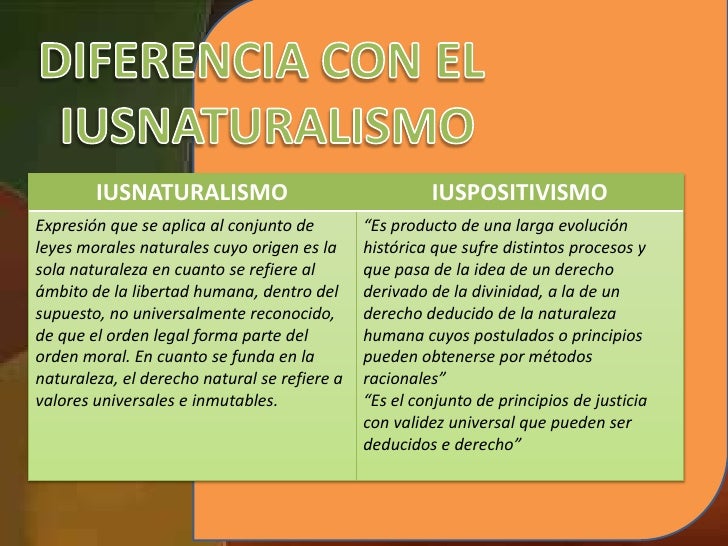 DIFERENCIA CON EL IUSNATURALISMO

| IUSNATURALISMO | IUSPOSITIVISMO |
|---|---|
| Expresión que se aplica al conjunto de leyes morales naturales cuyo origen es la sola naturaleza en cuanto se refiere al ámbito de la libertad humana, dentro del supuesto, no universalmente reconocido, de que el orden legal forma parte del orden moral. En cuanto se funda en la naturaleza, el derecho natural se refiere a valores universales e inmutables. | “Es producto de una larga evolución histórica que sufre distintos procesos y que pasa de la idea de un derecho derivado de la divinidad, a la de un derecho deducido de la naturaleza humana cuyos postulados o principios pueden obtenerse por métodos racionales” “Es el conjunto de principios de justicia con validez universal que pueden ser deducidos e derecho” |